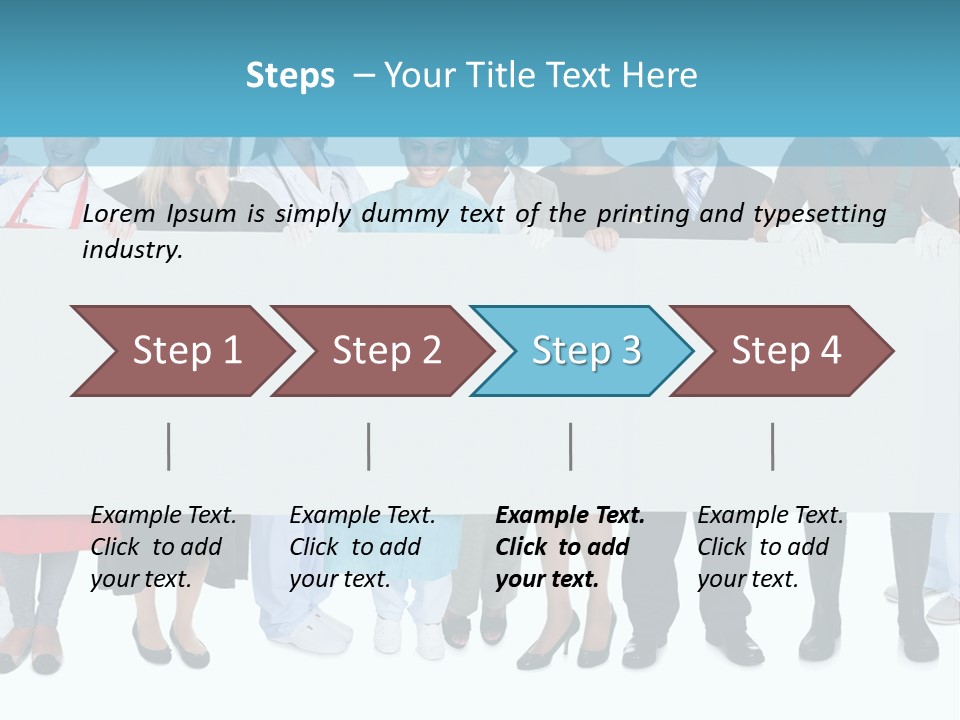 Steps – Your Title Text Here

Lorem Ipsum is simply dummy text of the printing and typesetting industry.

Step 1

Step 2

Step 3

Step 4

Example Text. Click to add your text.

Example Text. Click to add your text.

Example Text. Click to add your text.

Example Text. Click to add your text.